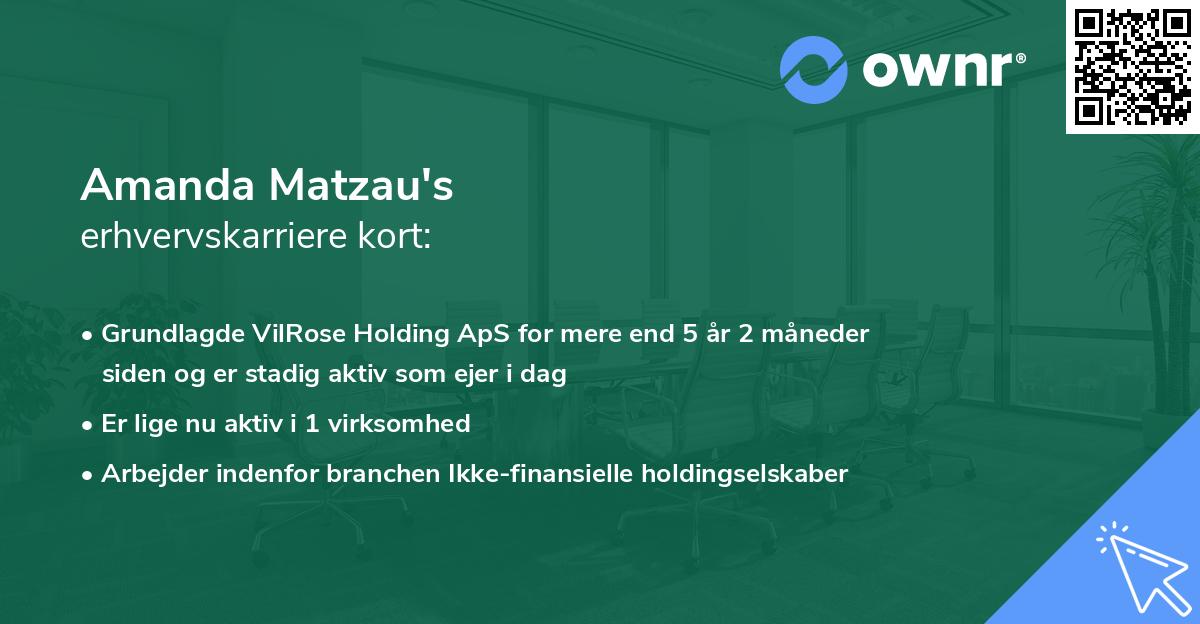 ownr®

Amanda Matzau's
erhvervskarriere kort:

• Grundlagde VilRose Holding ApS for mere end 5 år 2 måneder siden og er stadig aktiv som ejer i dag
• Er lige nu aktiv i 1 virksomhed
• Arbejder indenfor branchen Ikke-finansielle holdingselskaber